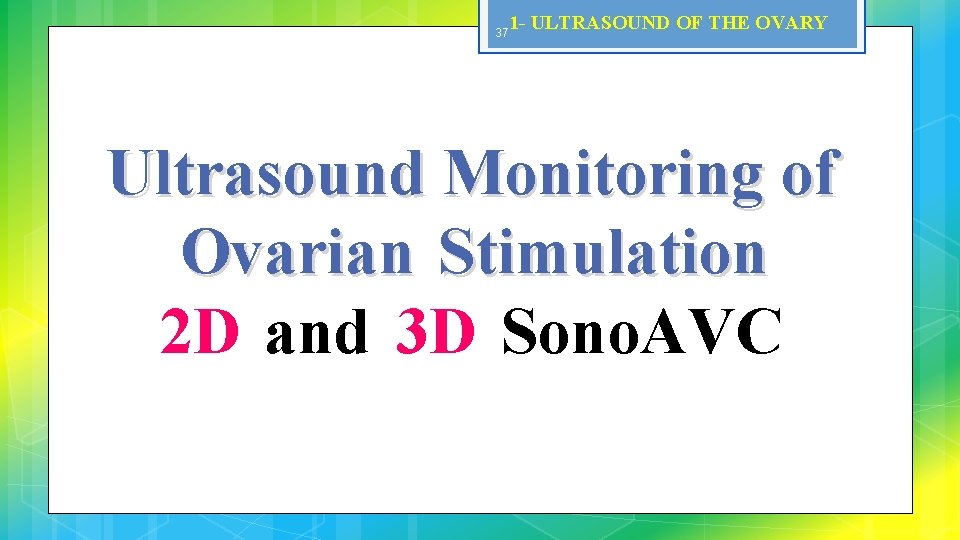 37

1- ULTRASOUND OF THE OVARY

Ultrasound Monitoring of Ovarian Stimulation
2D and 3D SonoAVC